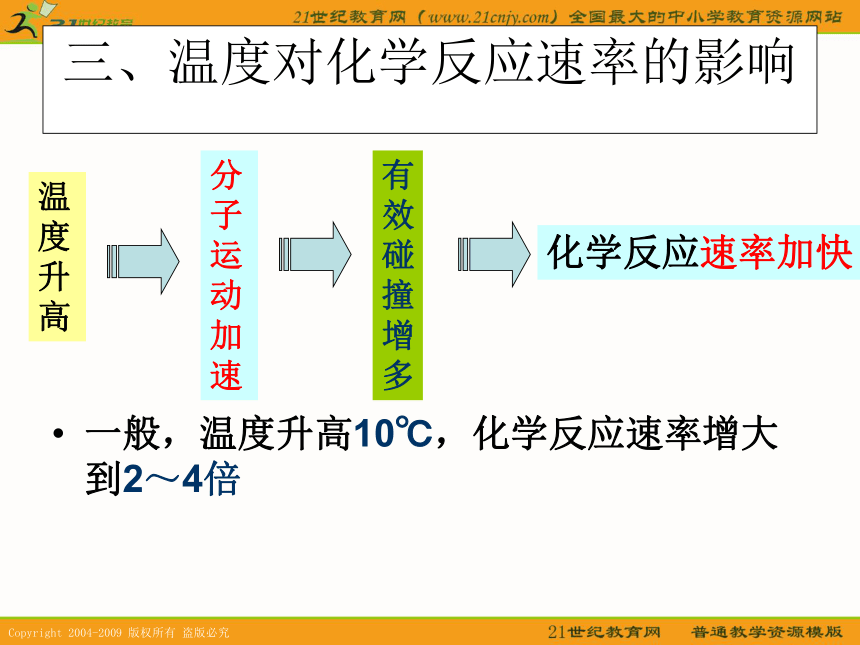 21世纪教育

21世纪教育网（www.21cnjy.com）全国最大的中小学教育资源网站

三、温度对化学反应速率的影响

温度升高

分子运动加速

有效碰撞增多

化学反应速率加快

• 一般，温度升高10℃，化学反应速率增大到2～4倍

Copyright 2004-2009 版权所有 盗版必究

21世纪教育网 普通教学资源模版